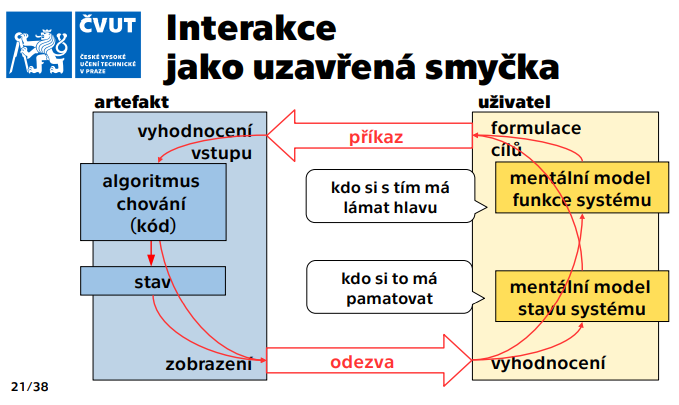 ČVUT
ČESKÉ VYSOKÉ UČENÍ TECHNICKÉ V PRAZE

Interakce jako uzavřená smyčka

artefakt

vyhodnocení vstupu

algoritmus chování (kód)

stav

zobrazení

příkaz

kdo si s tím má lámat hlavu

kdo si to má pamatovat

odezva

uživatel

formulace cílů

mentální model funkce systému

mentální model stavu systému

vyhodnocení

21/38